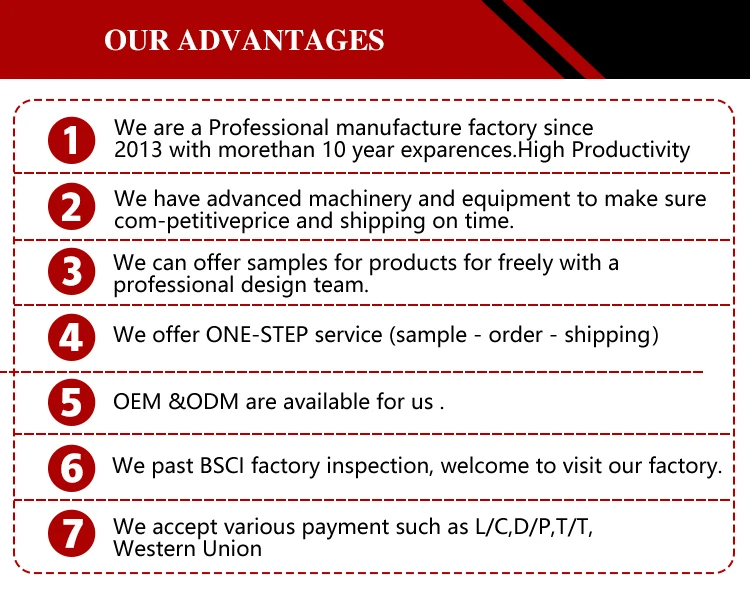 OUR ADVANTAGES

1 We are a Professional manufacture factory since 2013 with morethan 10 year exparences.High Productivity

2 We have advanced machinery and equipment to make sure com-petitiveprice and shipping on time.

3 We can offer samples for products for freely with a professional design team.

4 We offer ONE-STEP service (sample - order - shipping)

5 OEM &ODM are available for us .

6 We past BSCI factory inspection, welcome to visit our factory.

7 We accept various payment such as L/C,D/P,T/T, Western Union